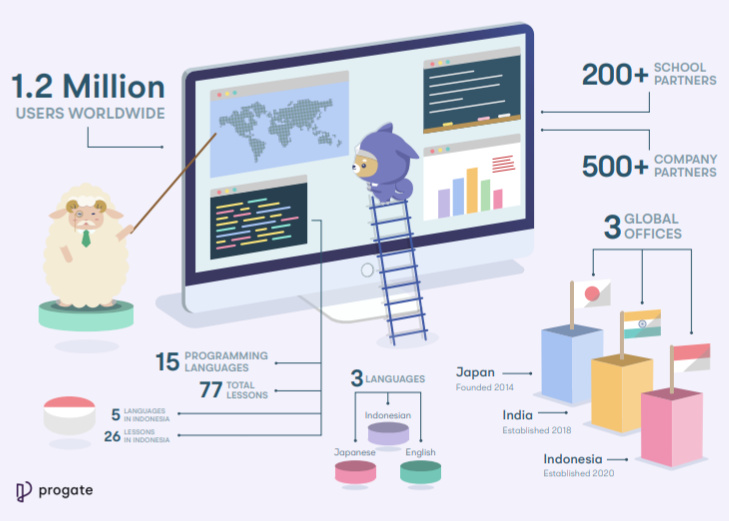 1.2 Million
USERS WORLDWIDE

200+ SCHOOL PARTNERS

500+ COMPANY PARTNERS

3 GLOBAL OFFICES

15 PROGRAMMING LANGUAGES

77 TOTAL LESSONS

5 LANGUAGES IN INDONESIA

26 LESSONS IN INDONESIA

3 LANGUAGES

Indonesian

Japanese

English

Japan
Founded 2014

India
Established 2018

Indonesia
Established 2020

progate